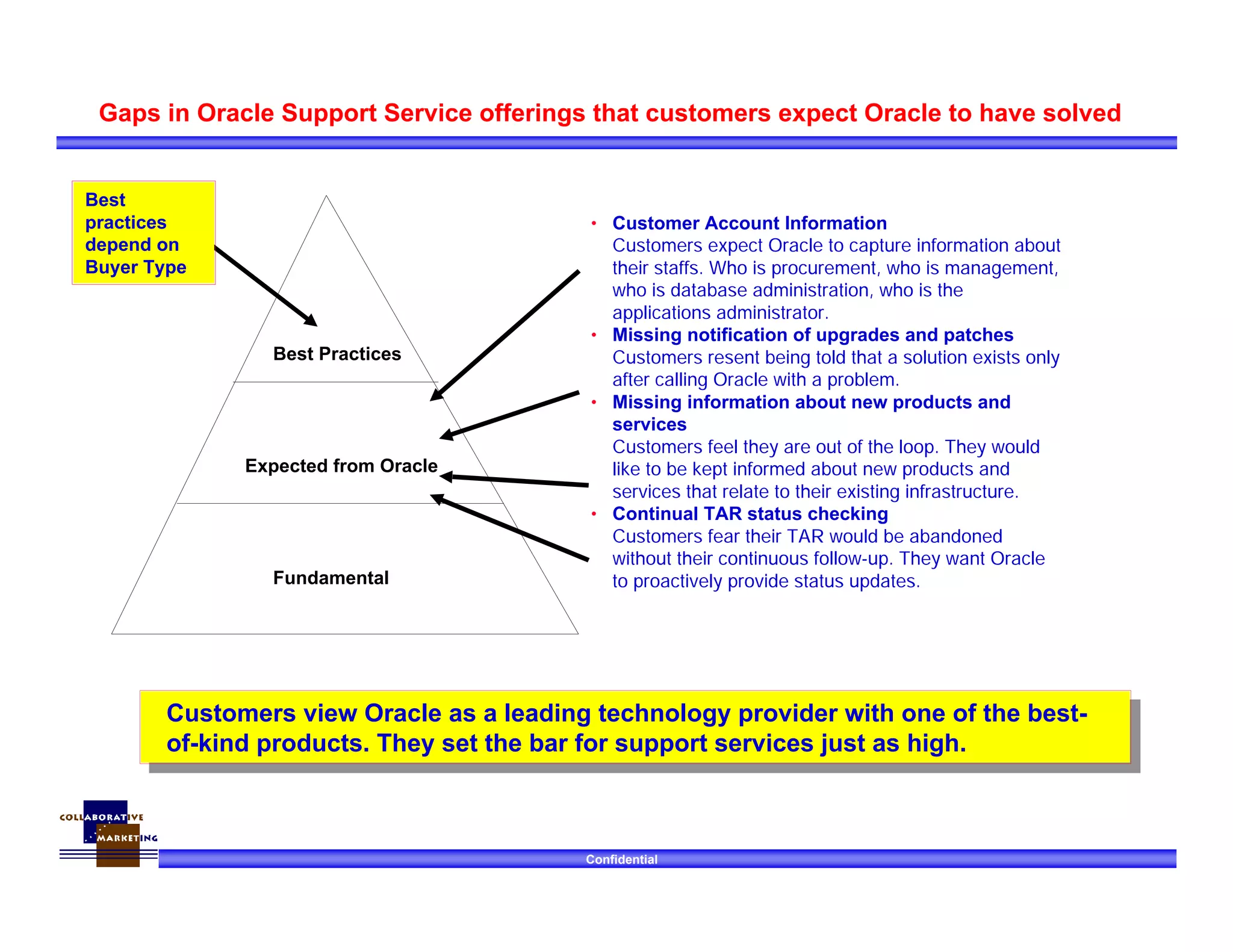 Gaps in Oracle Support Service offerings that customers expect Oracle to have solved

Best practices depend on Buyer Type

Best Practices

Expected from Oracle

Fundamental

• Customer Account Information
Customers expect Oracle to capture information about their staffs. Who is procurement, who is management, who is database administration, who is the applications administrator.
• Missing notification of upgrades and patches
Customers resent being told that a solution exists only after calling Oracle with a problem.
• Missing information about new products and services
Customers feel they are out of the loop. They would like to be kept informed about new products and services that relate to their existing infrastructure.
• Continual TAR status checking
Customers fear their TAR would be abandoned without their continuous follow-up. They want Oracle to proactively provide status updates.

Customers view Oracle as a leading technology provider with one of the best-of-kind products. They set the bar for support services just as high.

COLLABORATIVE MARKETING

Confidential